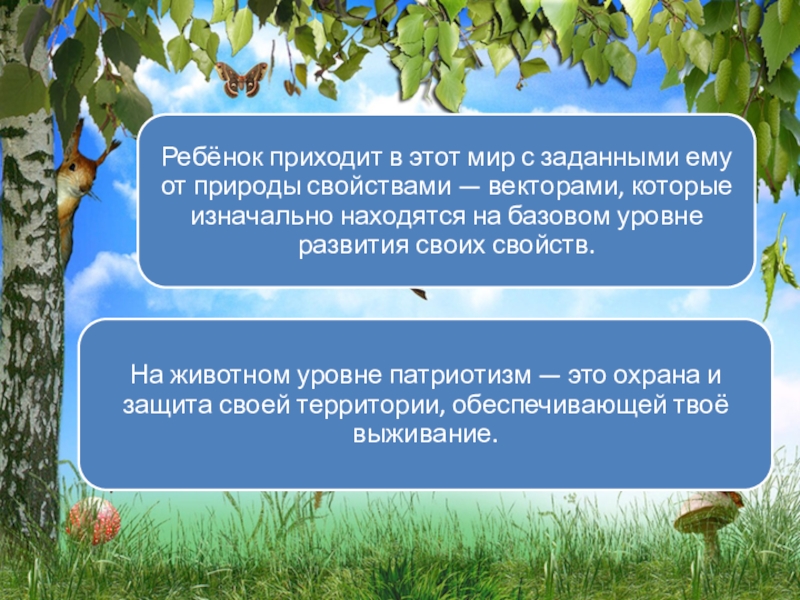 Ребёнок приходит в этот мир с заданными ему от природы свойствами — векторами, которые изначально находятся на базовом уровне развития своих свойств.

На животном уровне патриотизм — это охрана и защита своей территории, обеспечивающей твоё выживание.